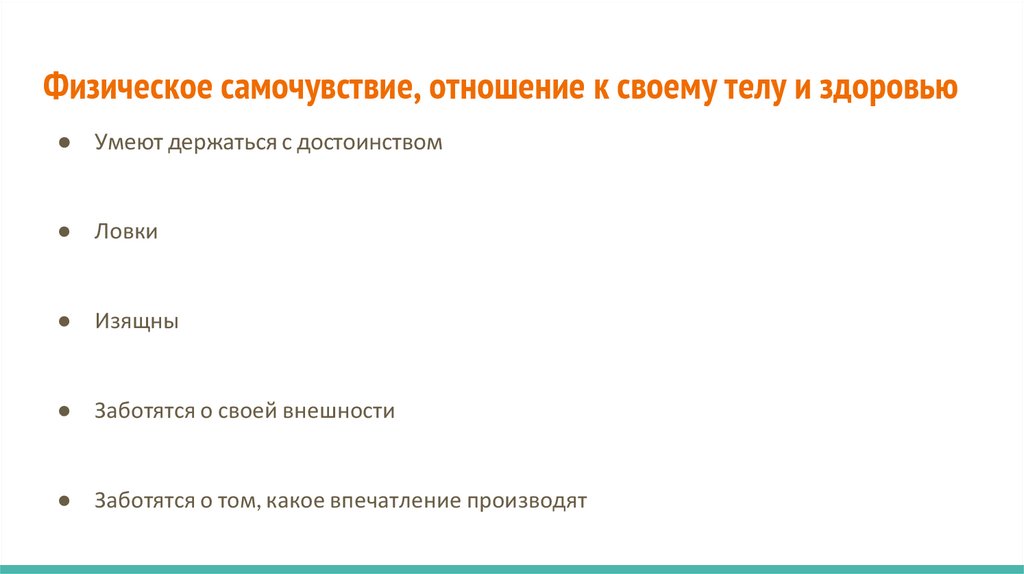 Физическое самочувствие, отношение к своему телу и здоровью

● Умеют держаться с достоинством

● Ловки

● Изящны

● Заботятся о своей внешности

● Заботятся о том, какое впечатление производят